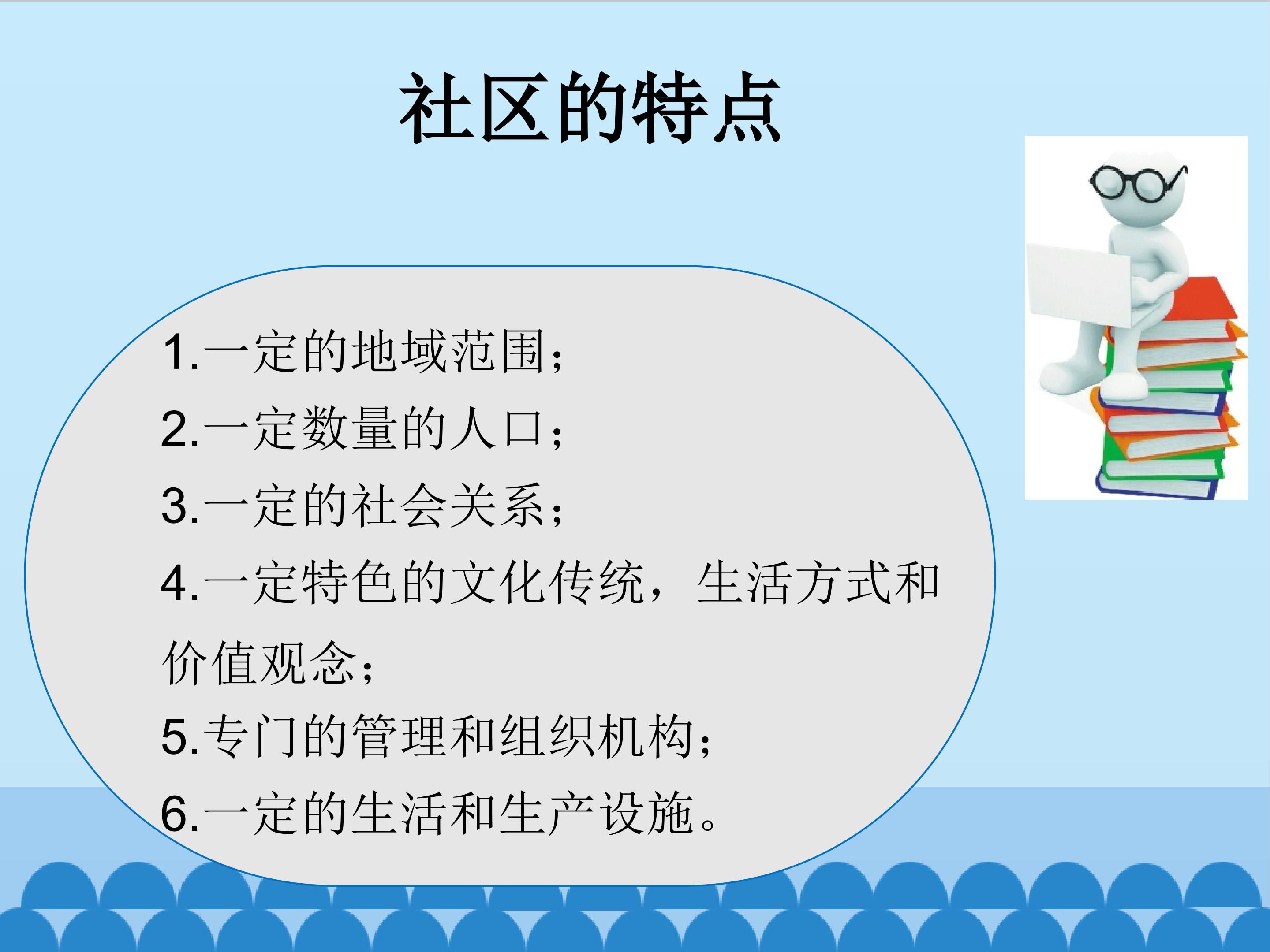 社区的特点

1.一定的地域范围；

2.一定数量的人口；

3.一定的社会关系；

4.一定特色的文化传统，生活方式和价值观念；

5.专门的管理和组织机构；

6.一定的生活和生产设施。